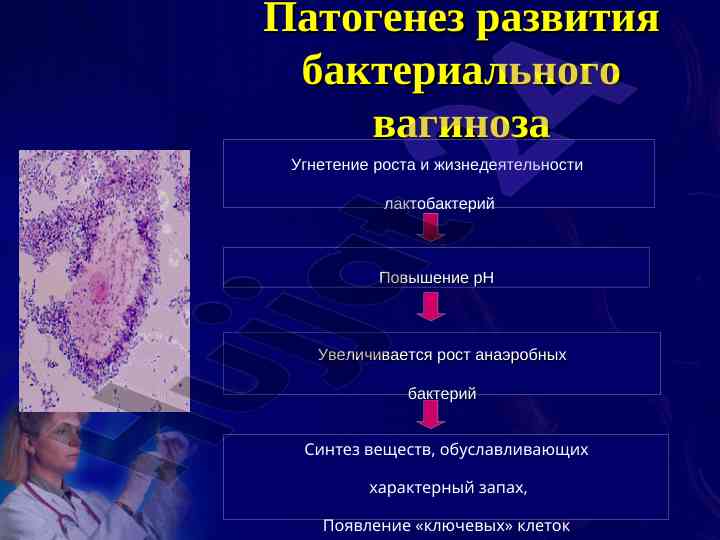 Патогенез развития бактериального вагиноза

Угнетение роста и жизнедеятельности

лактобактерий

Повышение pH

Увеличивается рост анаэробных

бактерий

Синтез веществ, обуславливающих

характерный запах,

Появление «ключевых» клеток